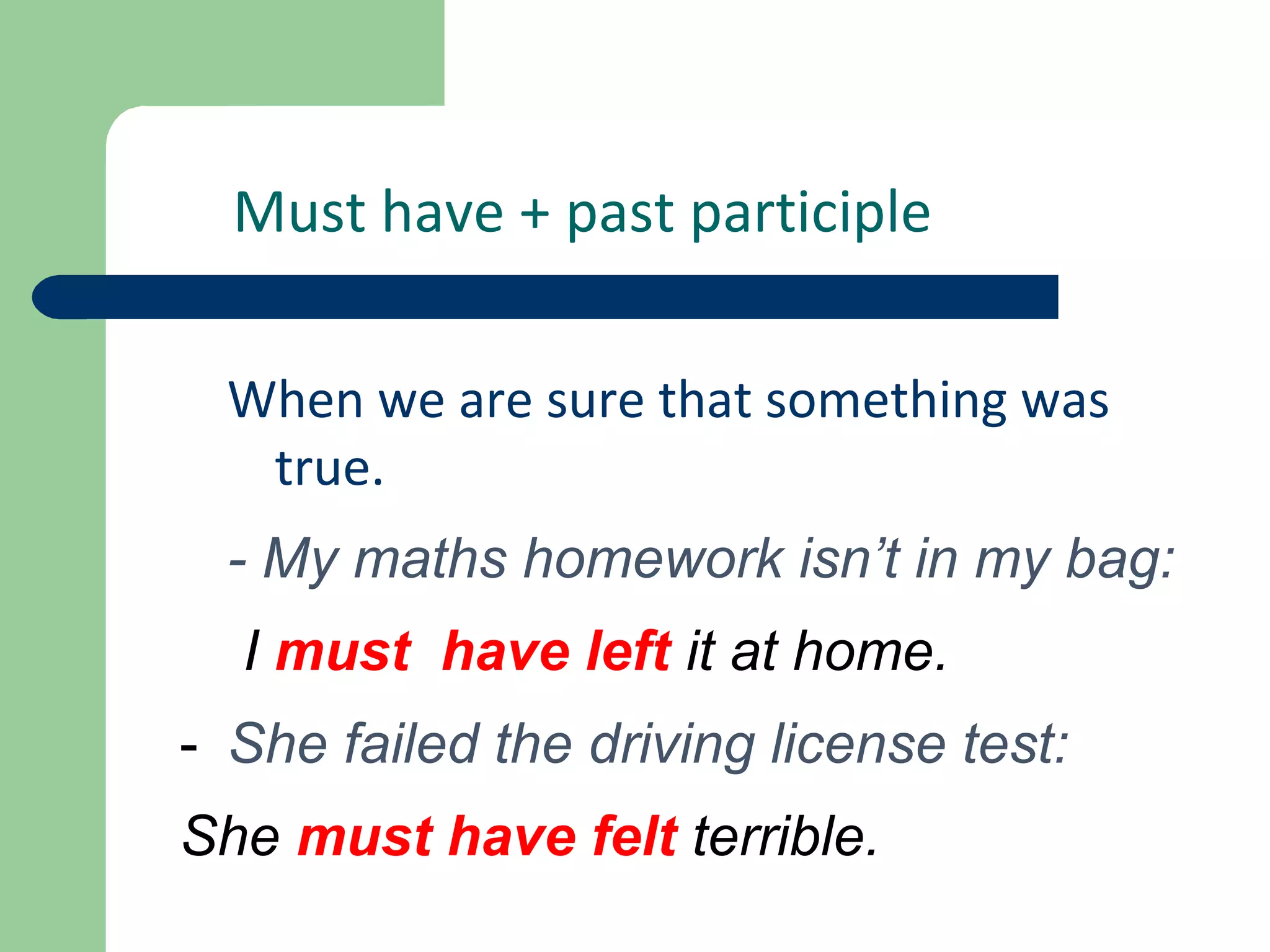 Must have + past participle

When we are sure that something was true.

- My maths homework isn't in my bag:

I must have left it at home.

- She failed the driving license test:

She must have felt terrible.